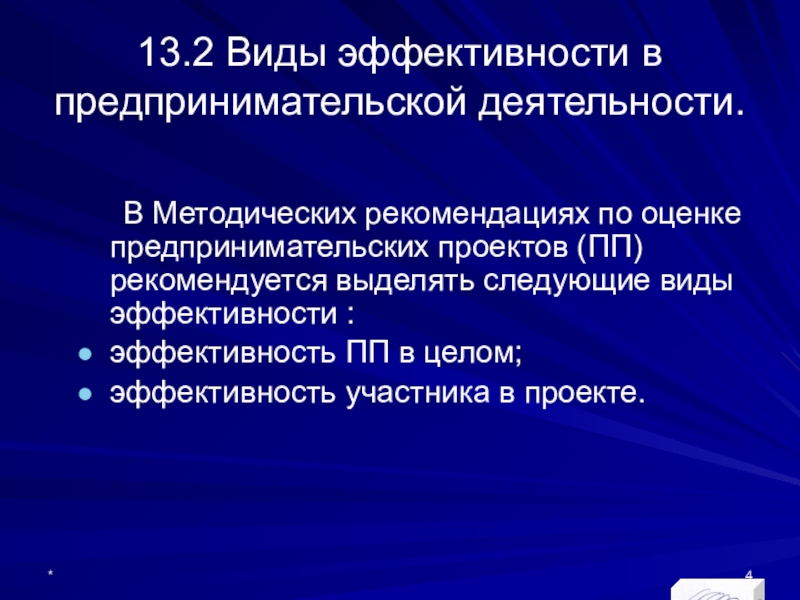 13.2 Виды эффективности в предпринимательской деятельности.

В Методических рекомендациях по оценке предпринимательских проектов (ПП) рекомендуется выделять следующие виды эффективности :

- эффективность ПП в целом;
- эффективность участника в проекте.

*

4